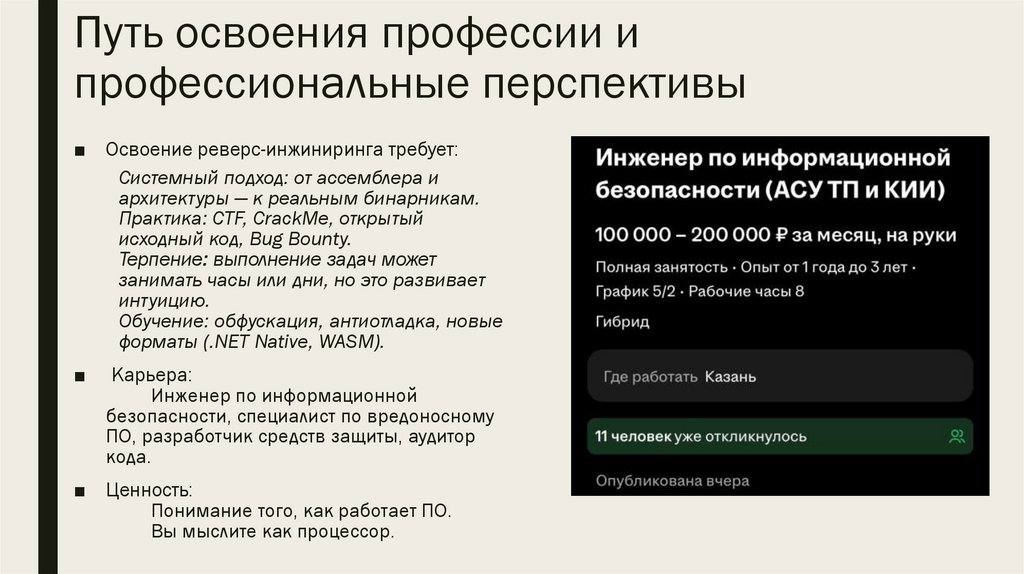 Путь освоения профессии и профессиональные перспективы

■ Освоение реверс-инжиниринга требует:

Системный подход: от ассемблера и архитектуры — к реальным бинарникам.
Практика: CTF, CrackMe, открытый исходный код, Bug Bounty.
Терпение: выполнение задач может занимать часы или дни, но это развивает интуицию.
Обучение: обфускация, антиотладка, новые форматы (.NET Native, WASM).

■ Карьера:
Инженер по информационной безопасности, специалист по вредоносному ПО, разработчик средств защиты, аудитор кода.

■ Ценность:
Понимание того, как работает ПО.
Вы мыслите как процессор.

Инженер по информационной безопасности (АСУ ТП и КИИ)

100 000 – 200 000 ₽ за месяц, на руки

Полная занятость · Опыт от 1 года до 3 лет · График 5/2 · Рабочие часы 8

Гибрид

Где работать Казань

11 человек уже откликнулось

Опубликована вчера